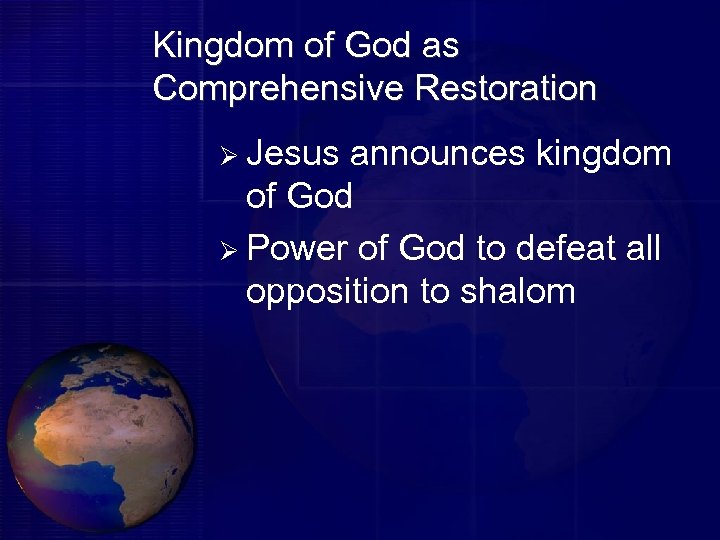 Kingdom of God as Comprehensive Restoration

➢ Jesus announces kingdom of God
➢ Power of God to defeat all opposition to shalom